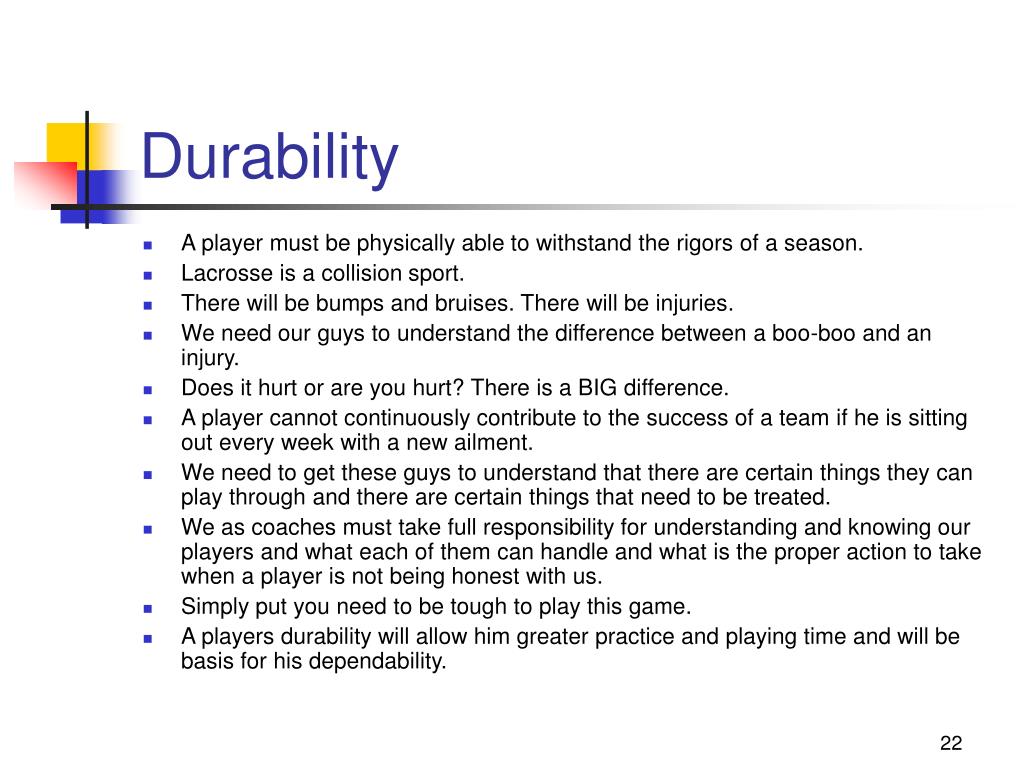 Durability

- A player must be physically able to withstand the rigors of a season.
- Lacrosse is a collision sport.
- There will be bumps and bruises. There will be injuries.
- We need our guys to understand the difference between a boo-boo and an injury.
- Does it hurt or are you hurt? There is a BIG difference.
- A player cannot continuously contribute to the success of a team if he is sitting out every week with a new ailment.
- We need to get these guys to understand that there are certain things they can play through and there are certain things that need to be treated.
- We as coaches must take full responsibility for understanding and knowing our players and what each of them can handle and what is the proper action to take when a player is not being honest with us.
- Simply put you need to be tough to play this game.
- A players durability will allow him greater practice and playing time and will be basis for his dependability.

22